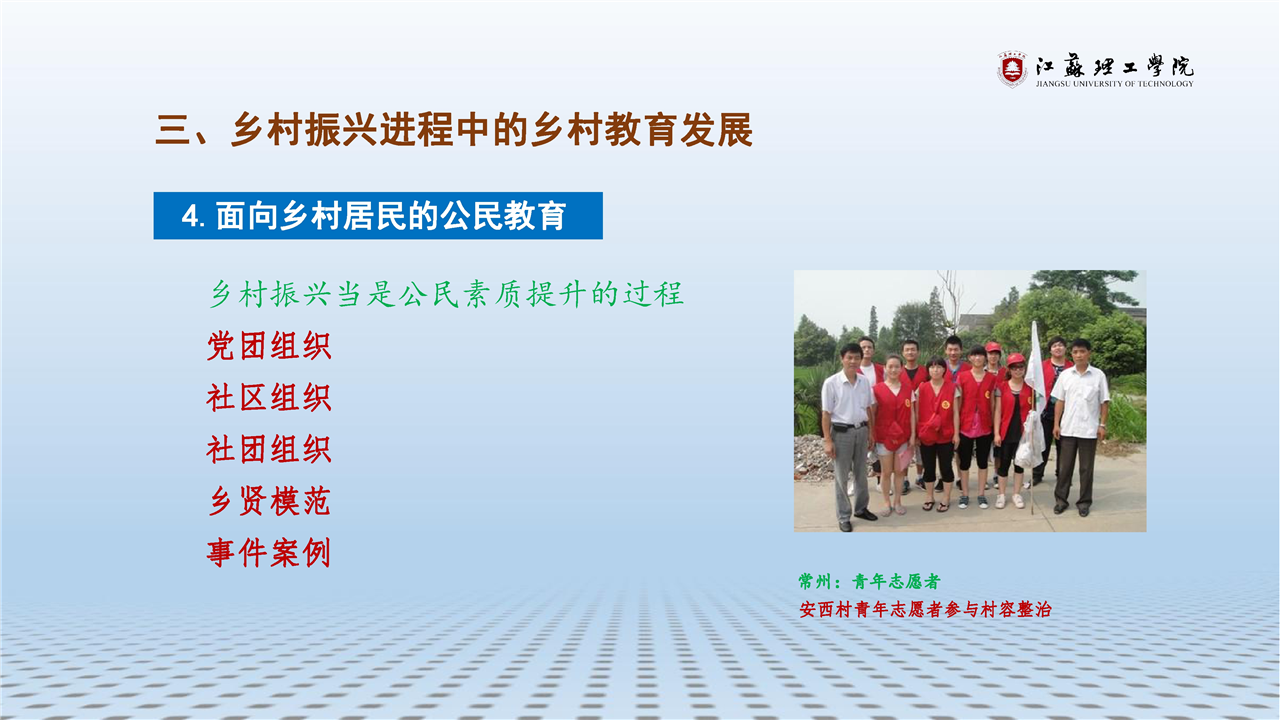 江蘇理工學院
JIANGSU UNIVERSITY OF TECHNOLOGY

三、乡村振兴进程中的乡村教育发展

4. 面向乡村居民的公民教育

乡村振兴当是公民素质提升的过程
党团组织
社区组织
社团组织
乡贤模范
事件案例

常州：青年志愿者
安西村青年志愿者参与村容整治